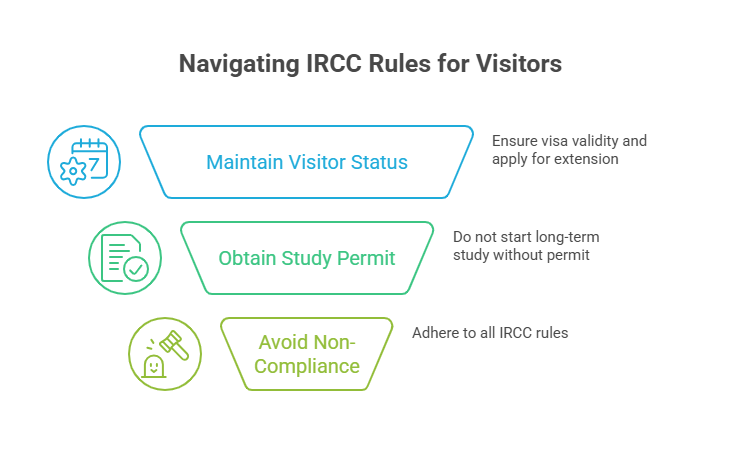 Navigating IRCC Rules for Visitors

7

Maintain Visitor Status

Ensure visa validity and apply for extension

Obtain Study Permit

Do not start long-term study without permit

Avoid Non-Compliance

Adhere to all IRCC rules